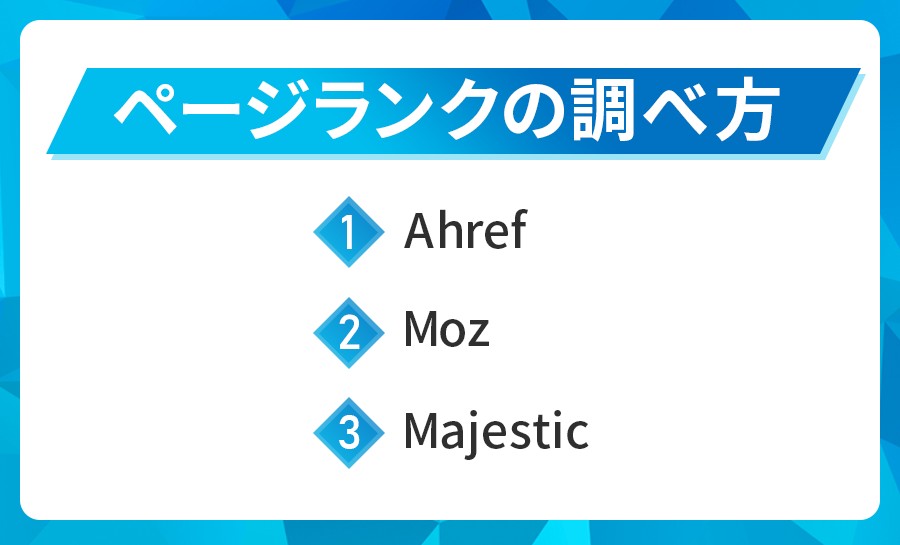 ページランクの調べ方

1 Ahref

2 Moz

3 Majestic